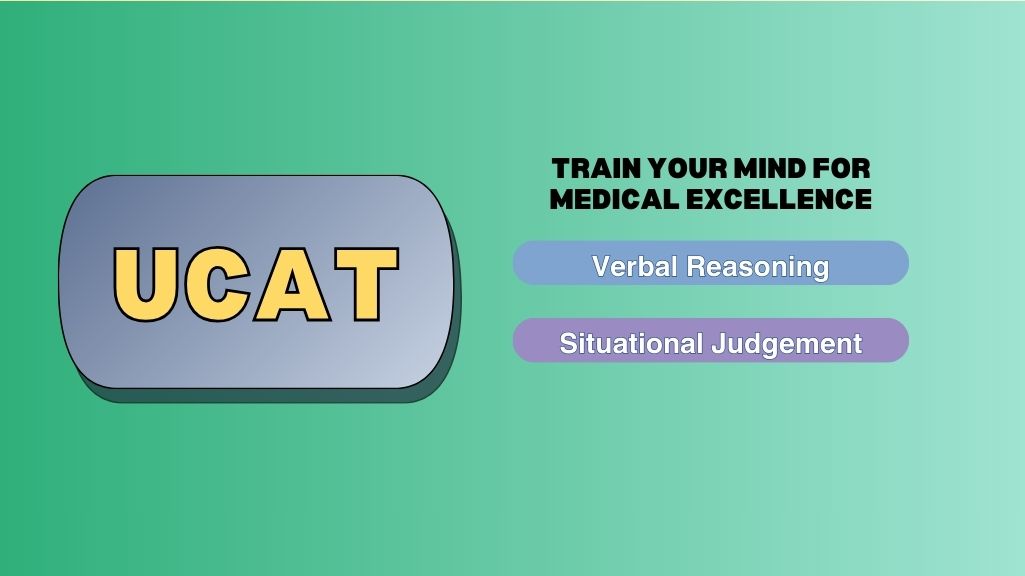 UCAT

TRAIN YOUR MIND FOR MEDICAL EXCELLENCE

Verbal Reasoning

Situational Judgement